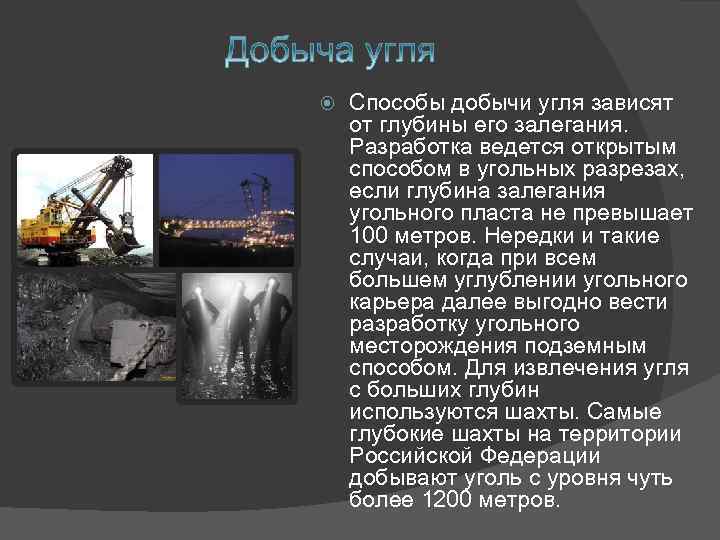 Добыча угля

Способы добычи угля зависят от глубины его залегания. Разработка ведется открытым способом в угольных разрезах, если глубина залегания угольного пласта не превышает 100 метров. Нередки и такие случаи, когда при всем большем углублении угольного карьера далее выгодно вести разработку угольного месторождения подземным способом. Для извлечения угля с больших глубин используются шахты. Самые глубокие шахты на территории Российской Федерации добывают уголь с уровня чуть более 1200 метров.